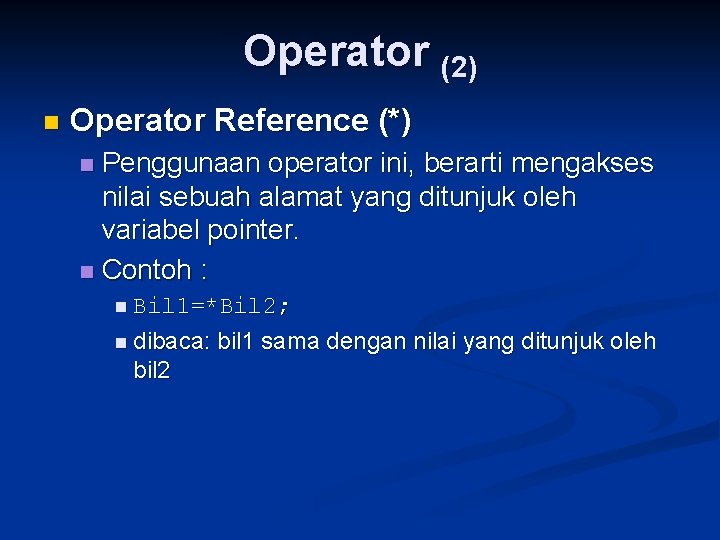 Operator (2)

Operator Reference (*)

Penggunaan operator ini, berarti mengakses nilai sebuah alamat yang ditunjuk oleh variabel pointer.

Contoh :

Bil1=*Bil2;

dibaca: bil1 sama dengan nilai yang ditunjuk oleh bil2